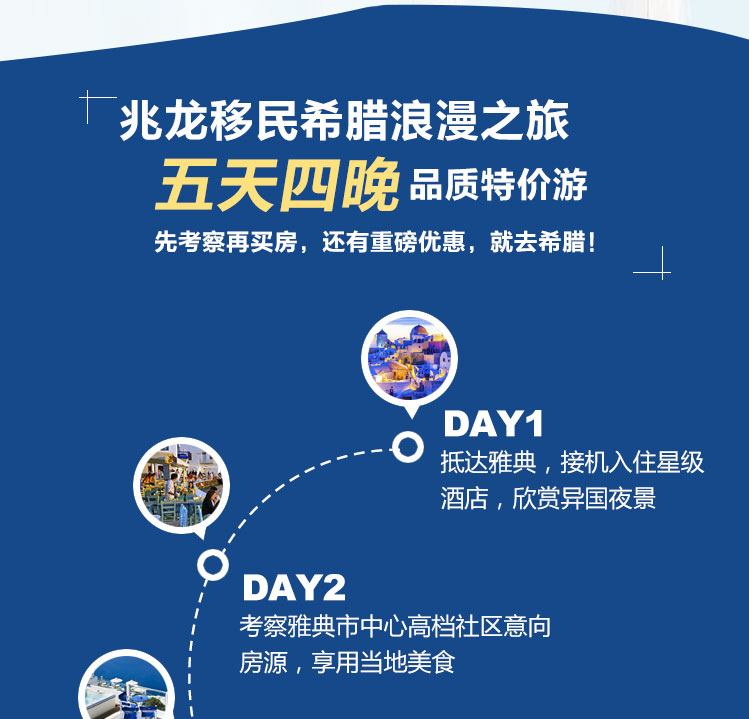 兆龙移民希腊浪漫之旅

五天四晚 品质特价游

先考察再买房，还有重磅优惠，就去希腊！

DAY1
抵达雅典，接机入住星级酒店，欣赏异国夜景

DAY2
考察雅典市中心高档社区意向房源，享用当地美食